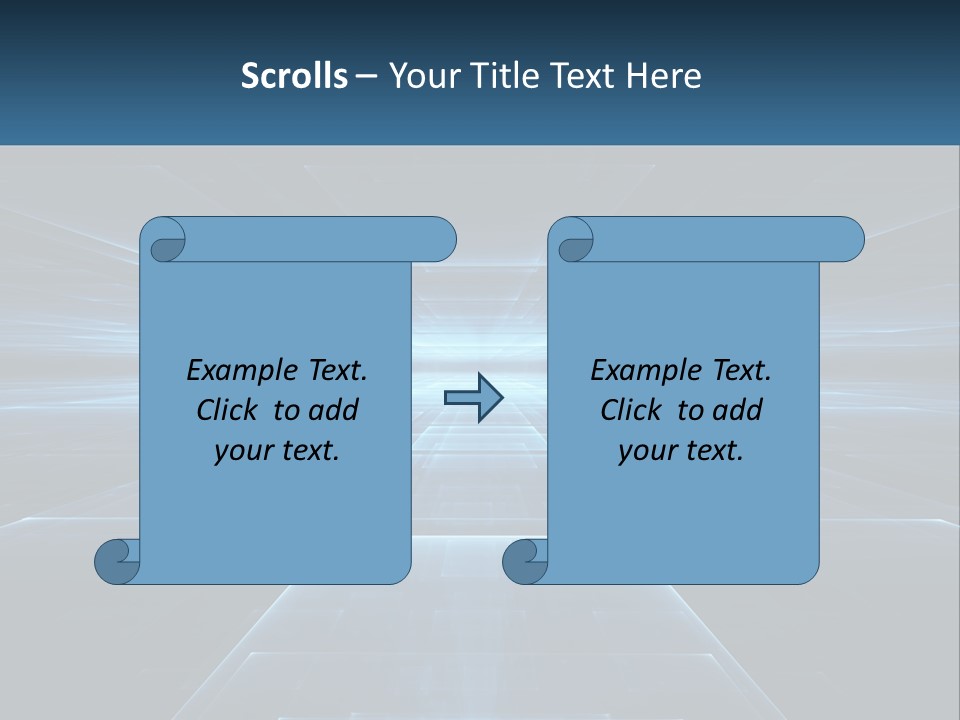 Scrolls – Your Title Text Here

Example Text. Click to add your text.

Example Text. Click to add your text.